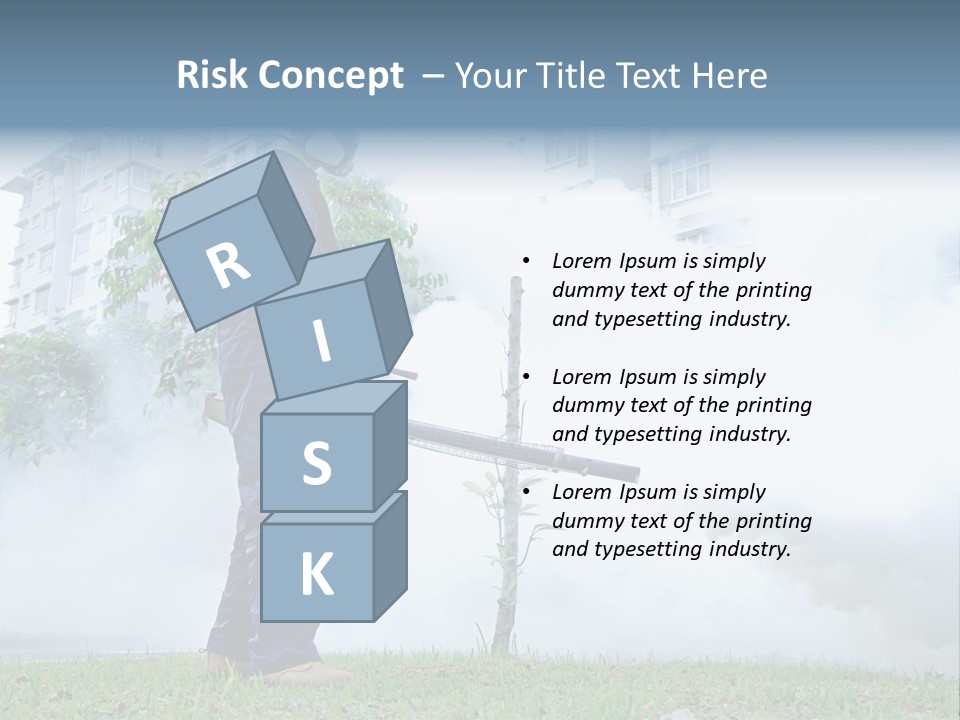 Risk Concept – Your Title Text Here

R
I
S
K

• Lorem Ipsum is simply dummy text of the printing and typesetting industry.

• Lorem Ipsum is simply dummy text of the printing and typesetting industry.

• Lorem Ipsum is simply dummy text of the printing and typesetting industry.